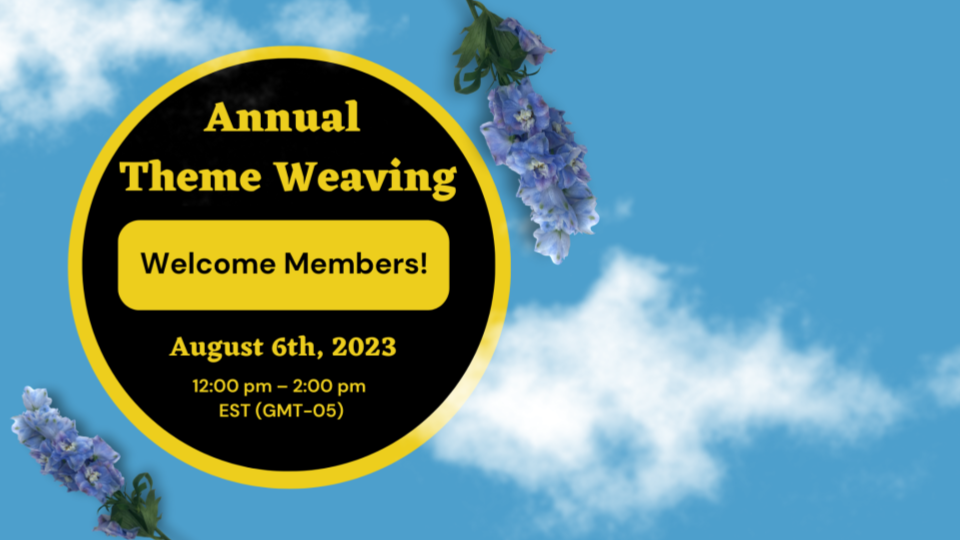 Annual
Theme Weaving

Welcome Members!

August 6th, 2023

12:00 pm – 2:00 pm
EST (GMT-05)